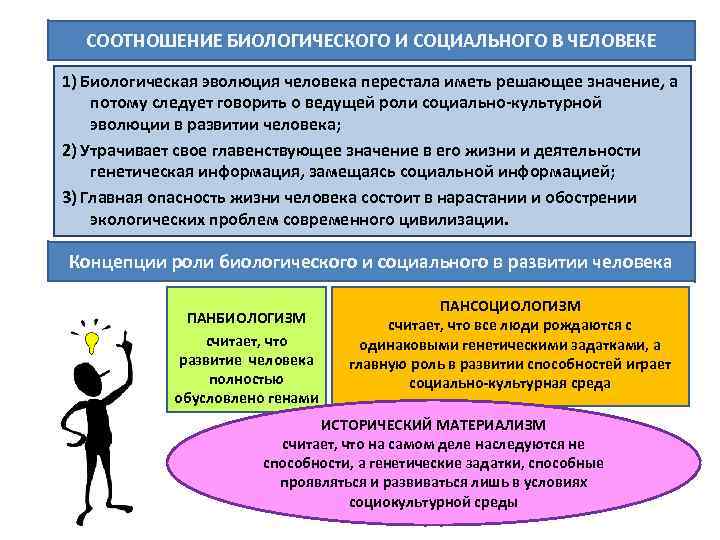 СООТНОШЕНИЕ БИОЛОГИЧЕСКОГО И СОЦИАЛЬНОГО В ЧЕЛОВЕКЕ

1) Биологическая эволюция человека перестала иметь решающее значение, а потому следует говорить о ведущей роли социально-культурной эволюции в развитии человека;

2) Утрачивает свое главенствующее значение в его жизни и деятельности генетическая информация, замещаясь социальной информацией;

3) Главная опасность жизни человека состоит в нарастании и обострении экологических проблем современного цивилизации.

Концепции роли биологического и социального в развитии человека

ПАНБИОЛОГИЗМ
считает, что развитие человека полностью обусловлено генами

ПАНСОЦИОЛОГИЗМ
считает, что все люди рождаются с одинаковыми генетическими задатками, а главную роль в развитии способностей играет социально-культурная среда

ИСТОРИЧЕСКИЙ МАТЕРИАЛИЗМ
считает, что на самом деле наследуются не способности, а генетические задатки, способные проявляться и развиваться лишь в условиях социокультурной среды